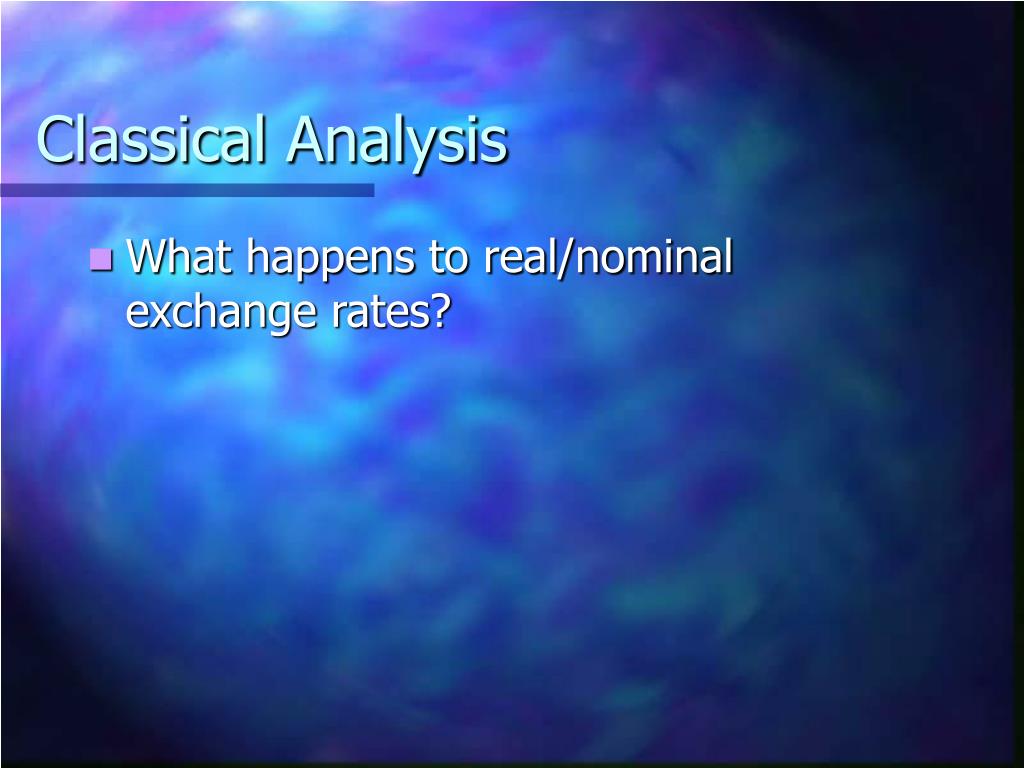 Classical Analysis

What happens to real/nominal exchange rates?